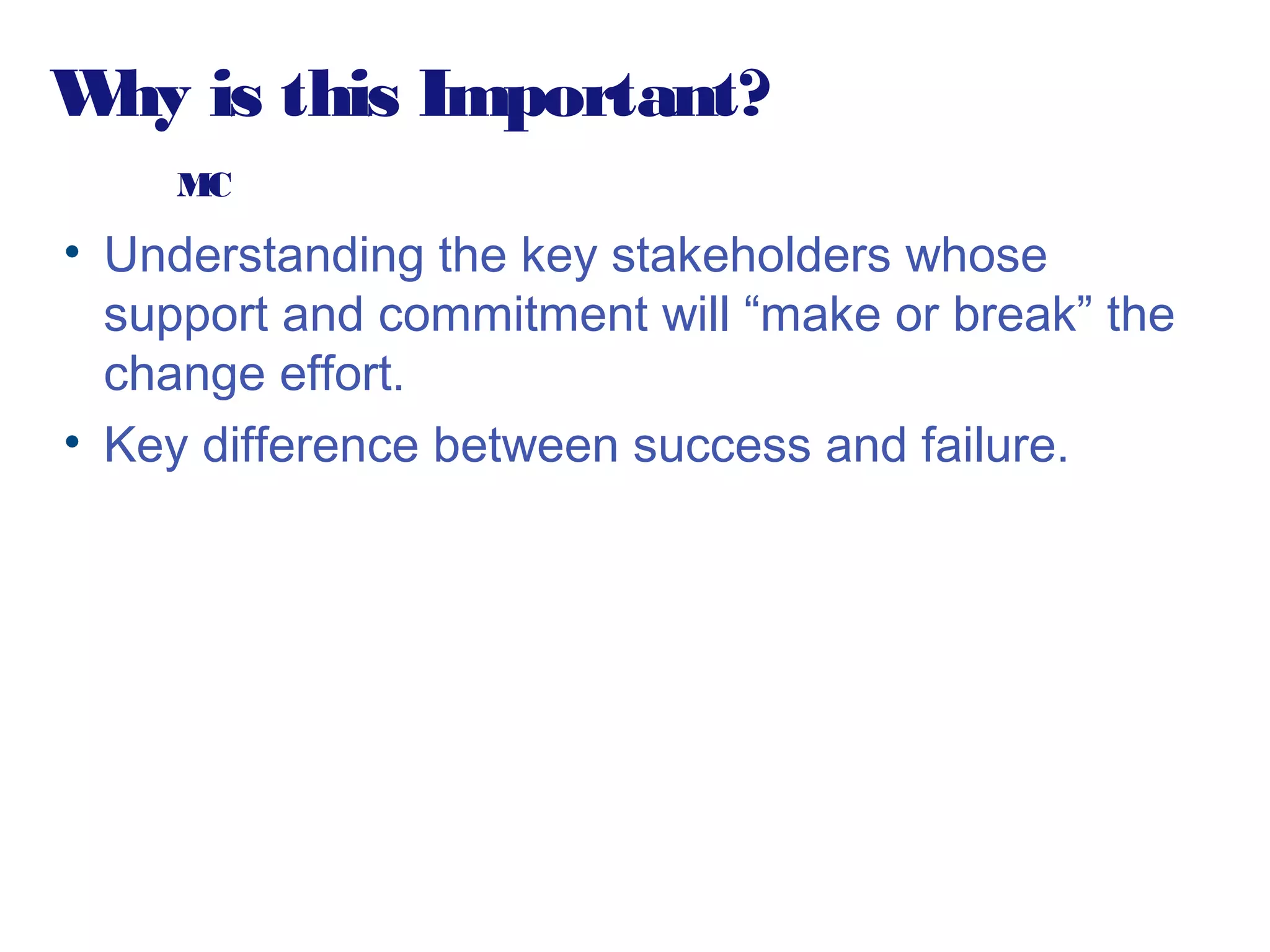 Why is this Important?

MC

• Understanding the key stakeholders whose support and commitment will “make or break” the change effort.
• Key difference between success and failure.